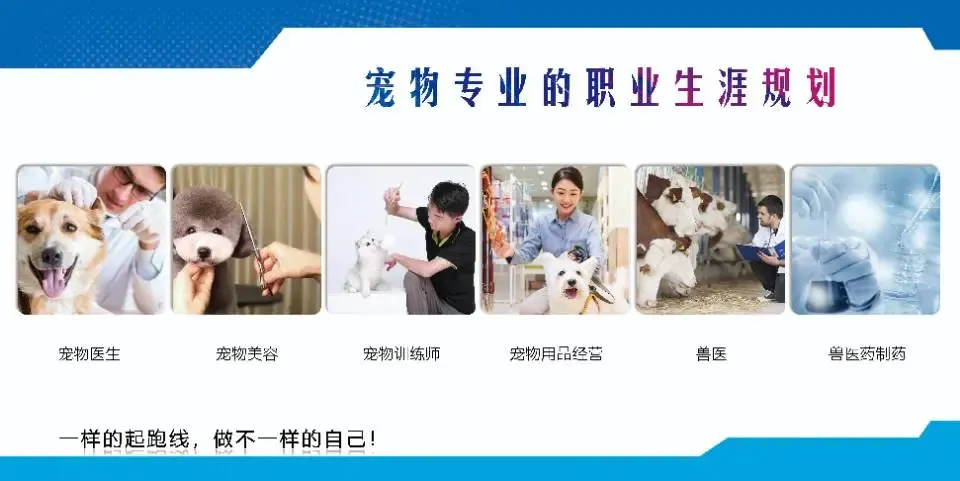 宠物专业的职业生涯规划

宠物医生

宠物美容

宠物训练师

宠物用品经营

兽医

兽医药制药

一样的起跑线，做不一样的自己！